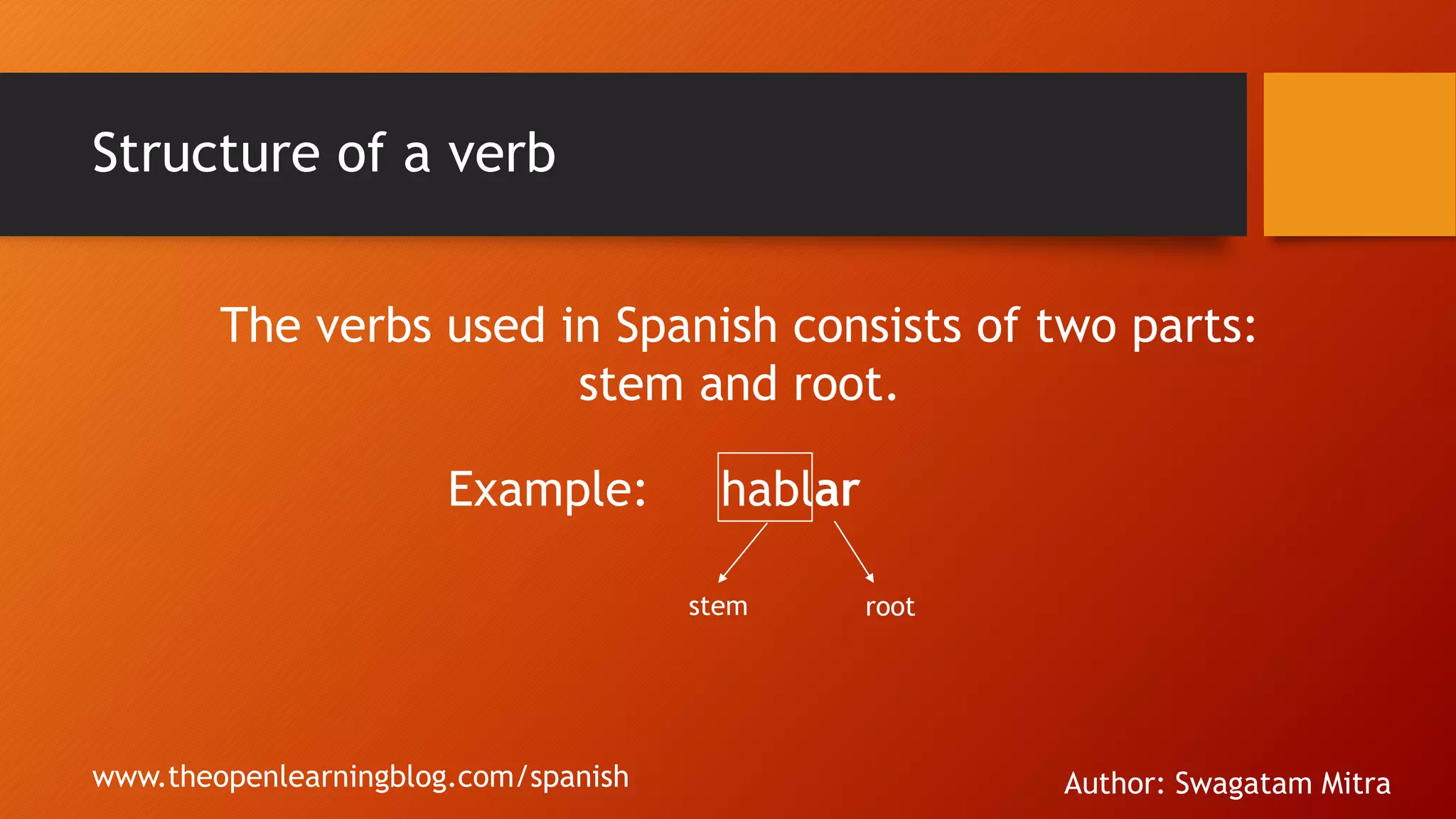 Structure of a verb

The verbs used in Spanish consists of two parts: stem and root.

Example: hablar

stem

root

www.theopenlearningblog.com/spanish

Author: Swagatam Mitra